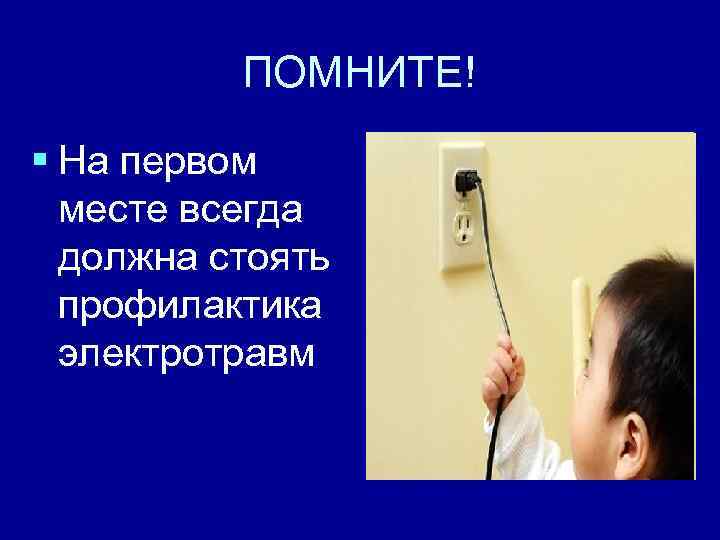 ПОМНИТЕ!

▪ На первом месте всегда должна стоять профилактика электротравм